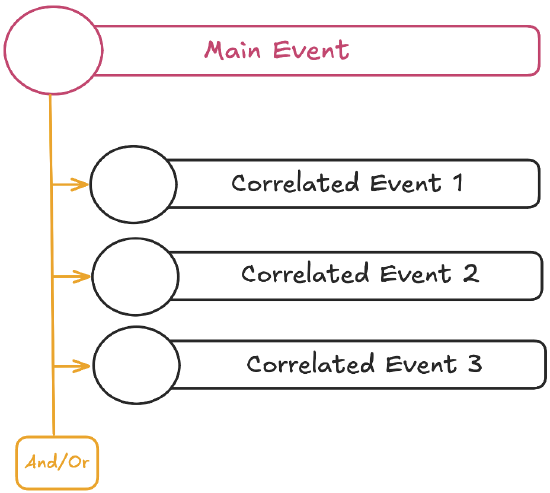 Main Event

Correlated Event 1

Correlated Event 2

Correlated Event 3

And/Or